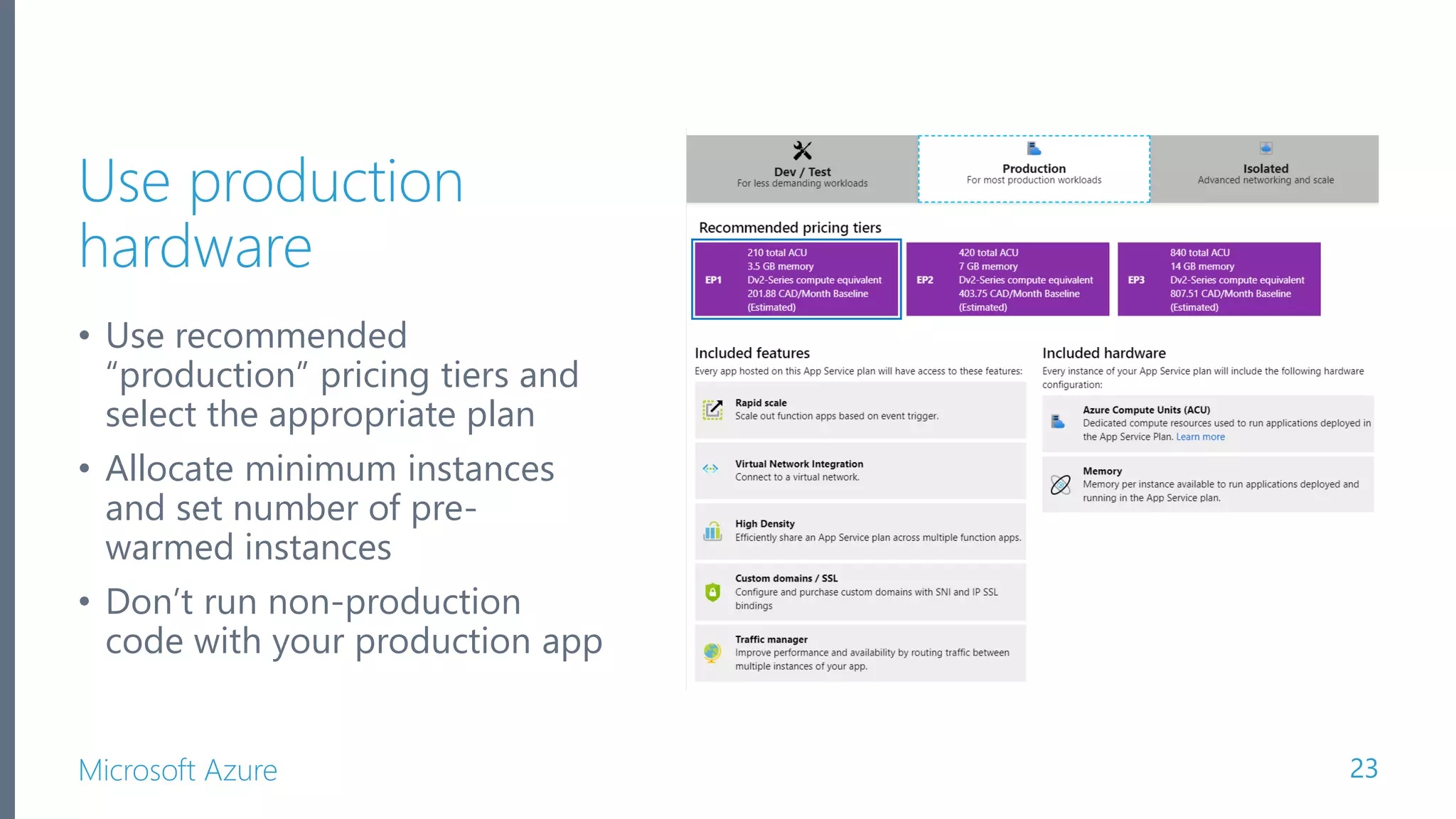 Use production hardware

• Use recommended "production" pricing tiers and select the appropriate plan
• Allocate minimum instances and set number of pre-warmed instances
• Don't run non-production code with your production app

Dev / Test
For less demanding workloads

Production
For most production workloads

Isolated
Advanced networking and scale

Recommended pricing tiers

EP1
210 total ACU
3.5 GB memory
Dv2-Series compute equivalent
201.88 CAD/Month Baseline (Estimated)

EP2
420 total ACU
7 GB memory
Dv2-Series compute equivalent
403.75 CAD/Month Baseline (Estimated)

EP3
840 total ACU
14 GB memory
Dv2-Series compute equivalent
807.51 CAD/Month Baseline (Estimated)

Included features
Every app hosted on this App Service plan will have access to these features:

Rapid scale
Scale out function apps based on event trigger.

Virtual Network Integration
Connect to a virtual network.

High Density
Efficiently share an App Service plan across multiple function apps.

Custom domains / SSL
Configure and purchase custom domains with SNI and IP SSL bindings

Traffic manager
Improve performance and availability by routing traffic between multiple instances of your app.

Included hardware
Every instance of your App Service plan will include the following hardware configuration:

Azure Compute Units (ACU)
Dedicated compute resources used to run applications deployed in the App Service Plan. Learn more

Memory
Memory per instance available to run applications deployed and running in the App Service plan.

Microsoft Azure

23